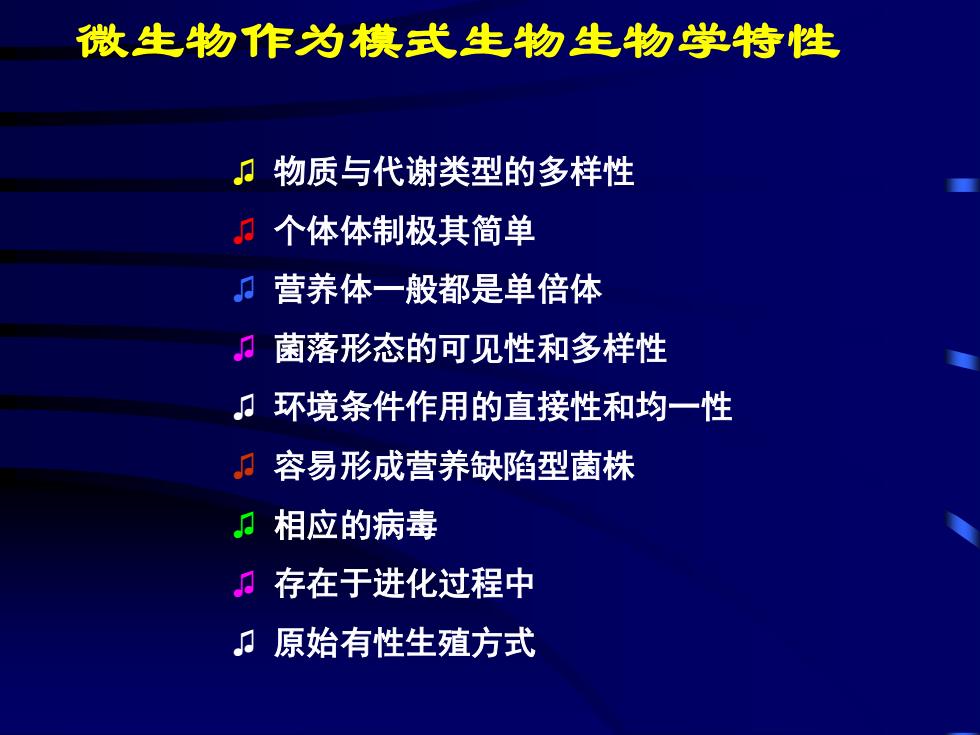 微生物作为模式生物生物学特性

♫ 物质与代谢类型的多样性
♫ 个体体制极其简单
♫ 营养体一般都是单倍体
♫ 菌落形态的可见性和多样性
♫ 环境条件作用的直接性和均一性
♫ 容易形成营养缺陷型菌株
♫ 相应的病毒
♫ 存在于进化过程中
♫ 原始有性生殖方式